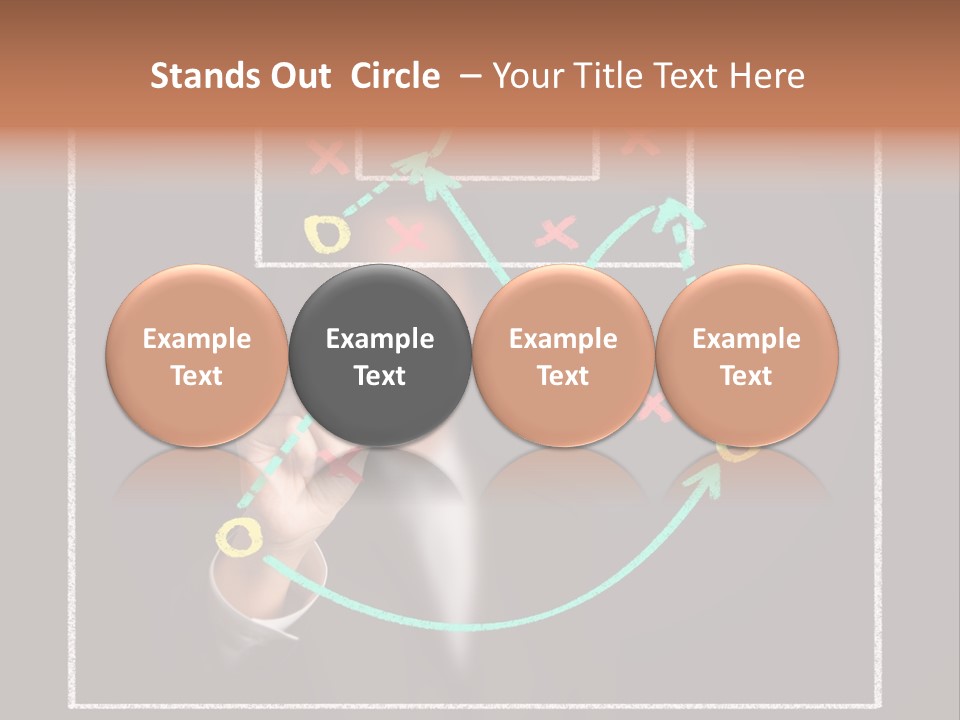 Stands Out Circle – Your Title Text Here

Example Text

Example Text

Example Text

Example Text